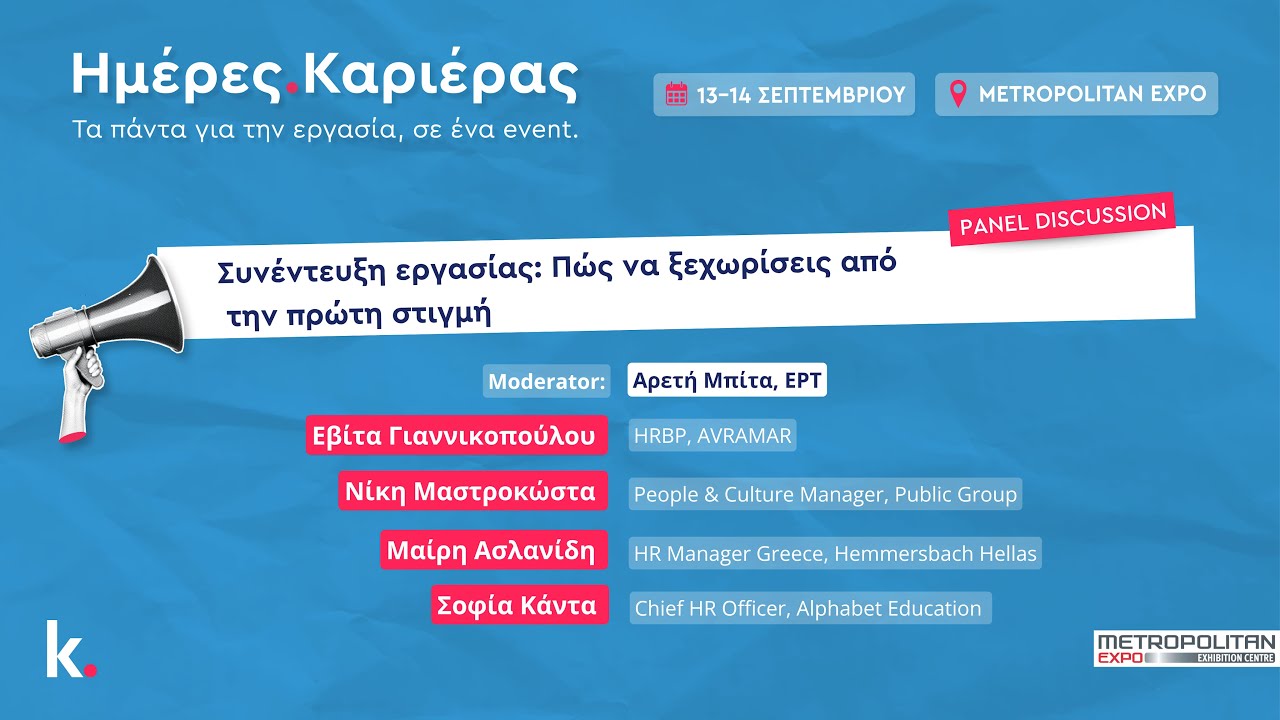 Ημέρες.Καριέρας
Τα πάντα για την εργασία, σε ένα event.

13-14 ΣΕΠΤΕΜΒΡΙΟΥ

METROPOLITAN EXPO

PANEL DISCUSSION

Συνέντευξη εργασίας: Πώς να ξεχωρίσεις από την πρώτη στιγμή

Moderator: Αρετή Μπίτα, ΕΡΤ

Εβίτα Γιαννικοπούλου HRBP, AVRAMAR

Νίκη Μαστροκώστα People & Culture Manager, Public Group

Μαίρη Ασλανίδη HR Manager Greece, Hemmersbach Hellas

Σοφία Κάντα Chief HR Officer, Alphabet Education

k.

METROPOLITAN EXPO EXHIBITION CENTRE